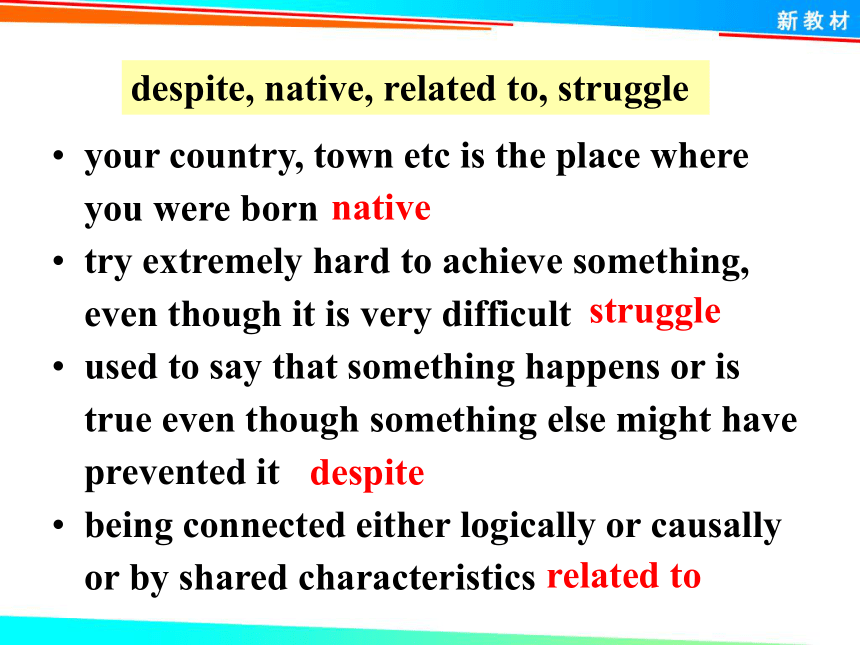 新教材

despite, native, related to, struggle

• your country, town etc is the place where you were born native
• try extremely hard to achieve something, even though it is very difficult struggle
• used to say that something happens or is true even though something else might have prevented it despite
• being connected either logically or causally or by shared characteristics related to